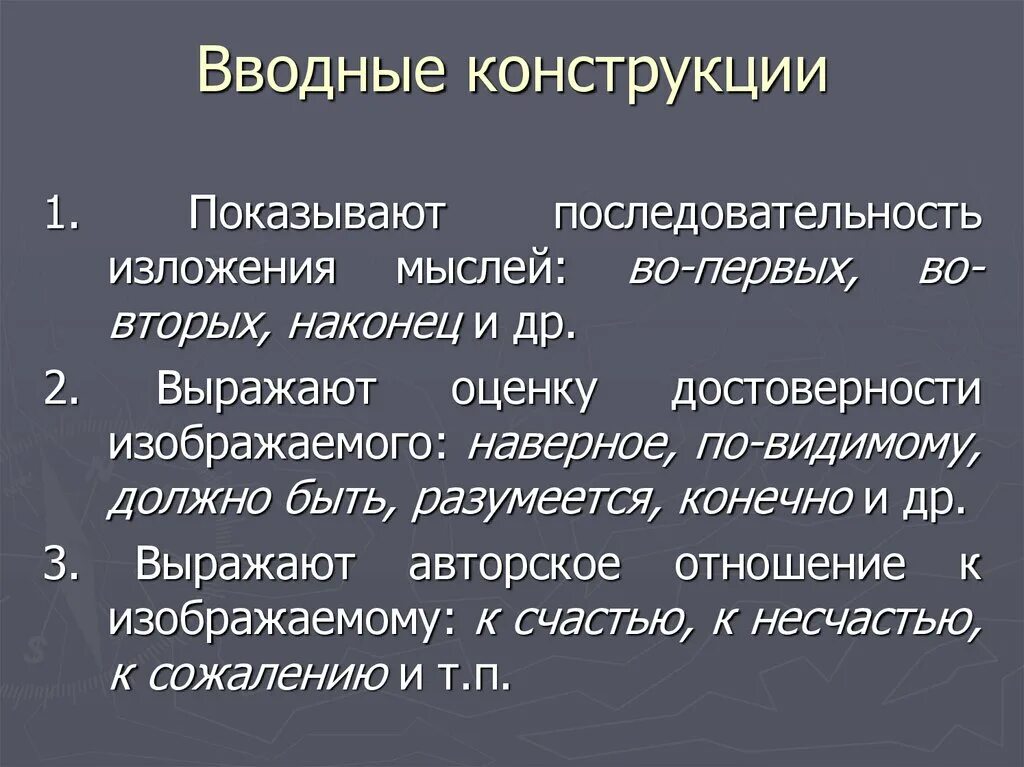 Вводные конструкции

1. Показывают последовательность изложения мыслей: во-первых, во-вторых, наконец и др.

2. Выражают оценку достоверности изображаемого: наверное, по-видимому, должно быть, разумеется, конечно и др.

3. Выражают авторское отношение к изображаемому: к счастью, к несчастью, к сожалению и т.п.